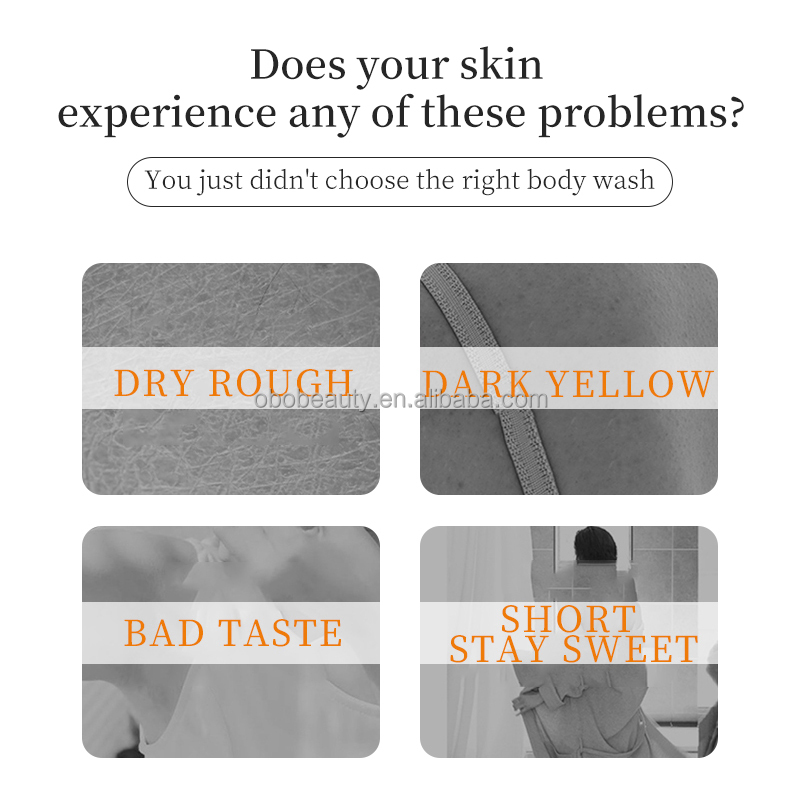 Does your skin experience any of these problems?

You just didn't choose the right body wash

DRY ROUGH

DARK YELLOW

obobeauty.en.alibaba.com

BAD TASTE

SHORT STAY SWEET